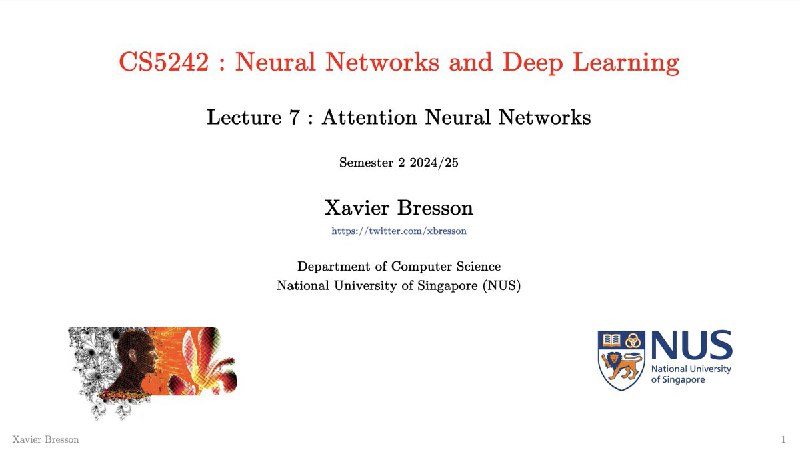 CS5242 : Neural Networks and Deep Learning

Lecture 7 : Attention Neural Networks

Semester 2 2024/25

Xavier Bresson

https://twitter.com/xbresson

Department of Computer Science
National University of Singapore (NUS)

NUS
National University of Singapore

Xavier Bresson

1